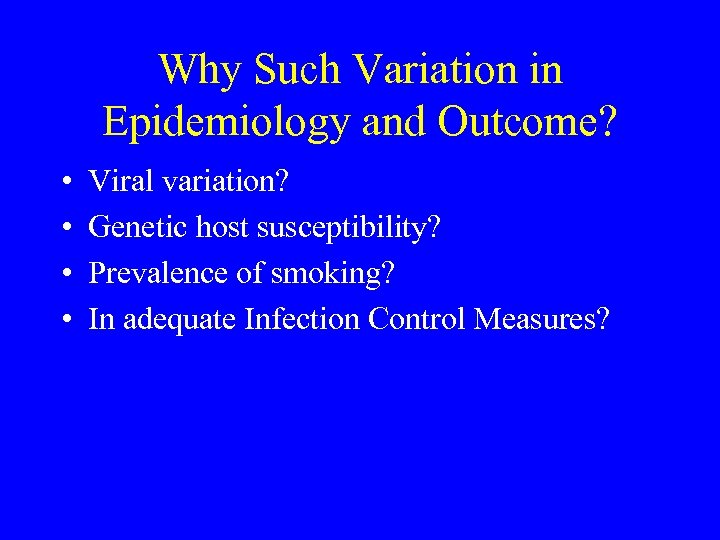 Why Such Variation in Epidemiology and Outcome?

• Viral variation?
• Genetic host susceptibility?
• Prevalence of smoking?
• In adequate Infection Control Measures?